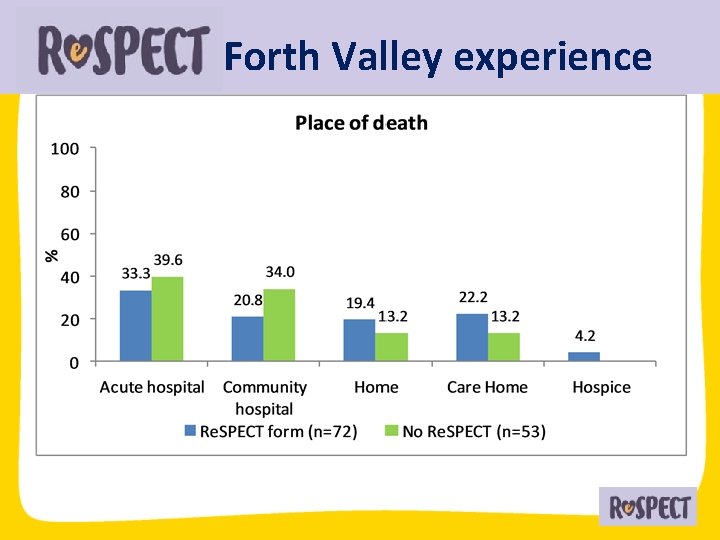 ReSPECT Forth Valley experience

Place of death

100
80
60
40
20
0

%

33.3
39.6
20.8
34.0
19.4
13.2
22.2
13.2
4.2

Acute hospital
Community hospital
Home
Care Home
Hospice

ReSPECT form (n=72)
No ReSPECT (n=53)

ReSPECT